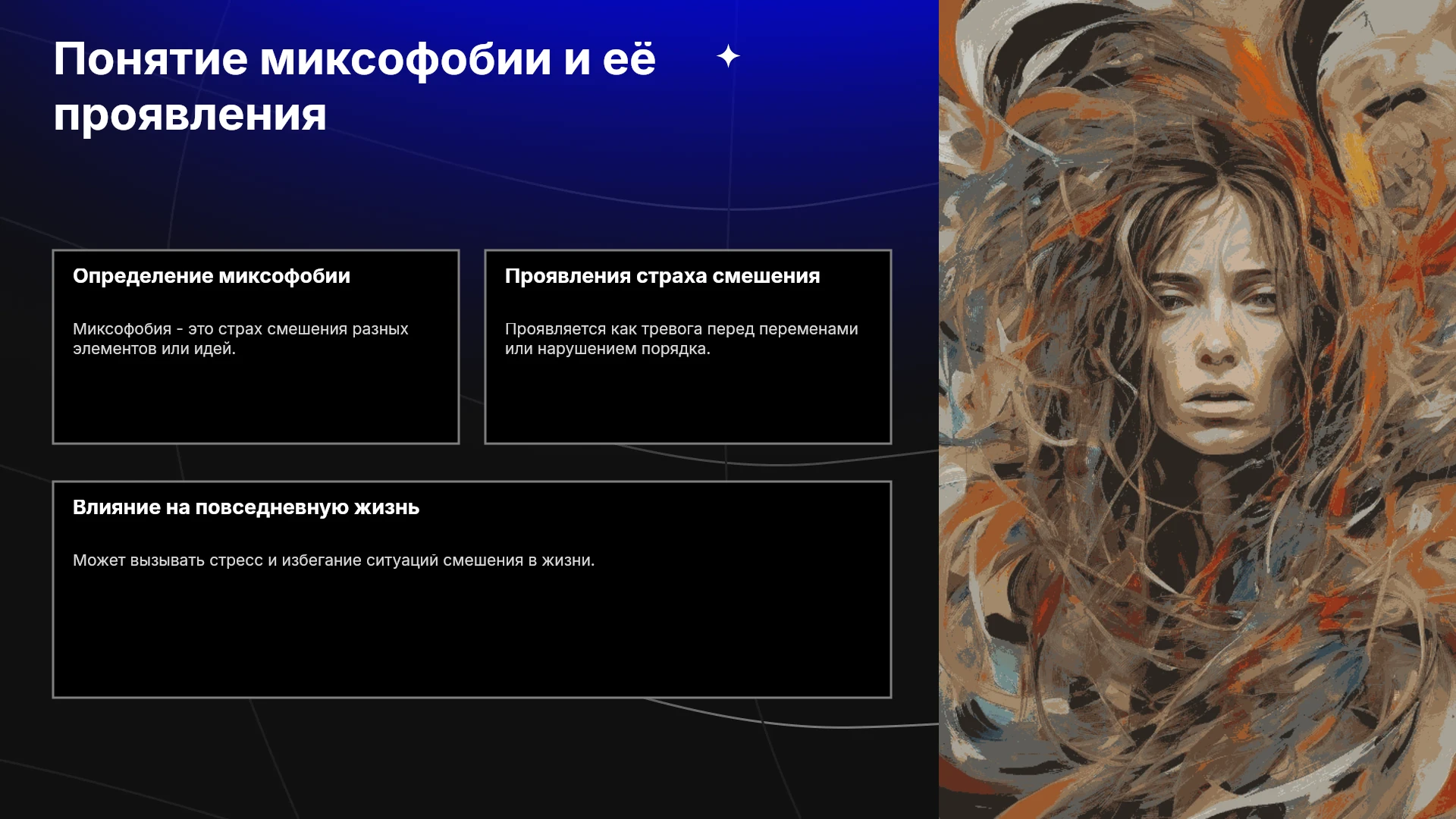 Понятие миксофобии и её проявления

Определение миксофобии

Миксофобия - это страх смешения разных элементов или идей.

Проявления страха смешения

Проявляется как тревога перед переменами или нарушением порядка.

Влияние на повседневную жизнь

Может вызывать стресс и избегание ситуаций смешения в жизни.